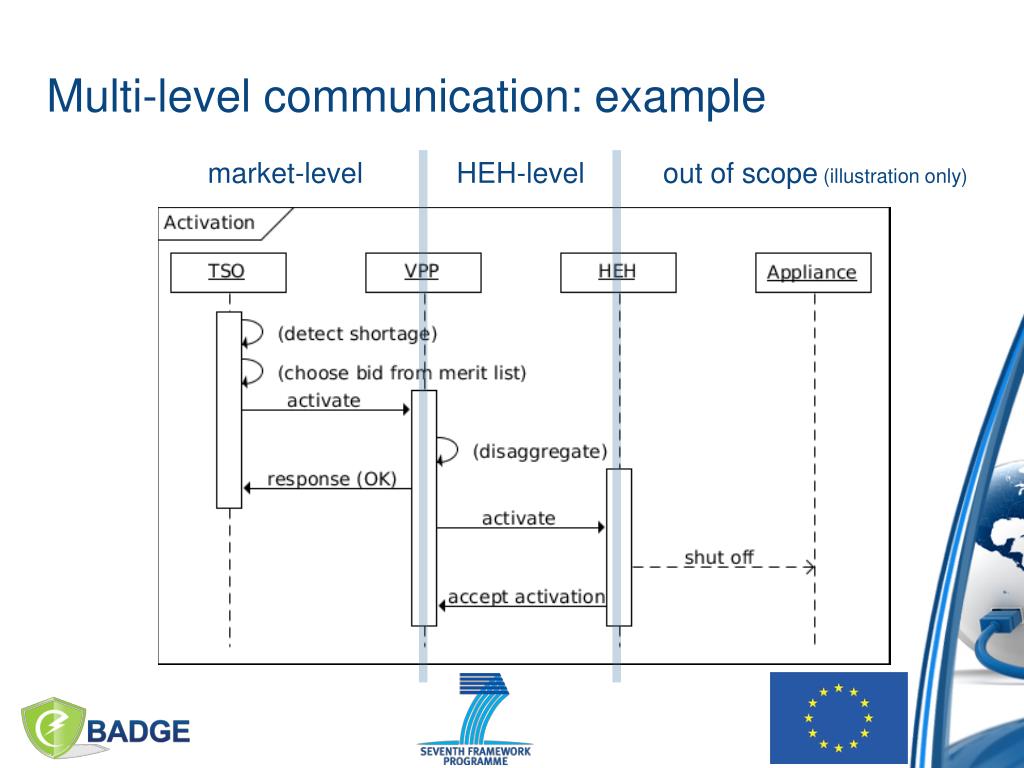 Multi-level communication: example

market-level

HEH-level

out of scope (illustration only)

Activation

TSO

VPP

HEH

Appliance

(detect shortage)

(choose bid from merit list)

activate

(disaggregate)

response (OK)

activate

shut off

accept activation

BADGE

SEVENTH FRAMEWORK PROGRAMME